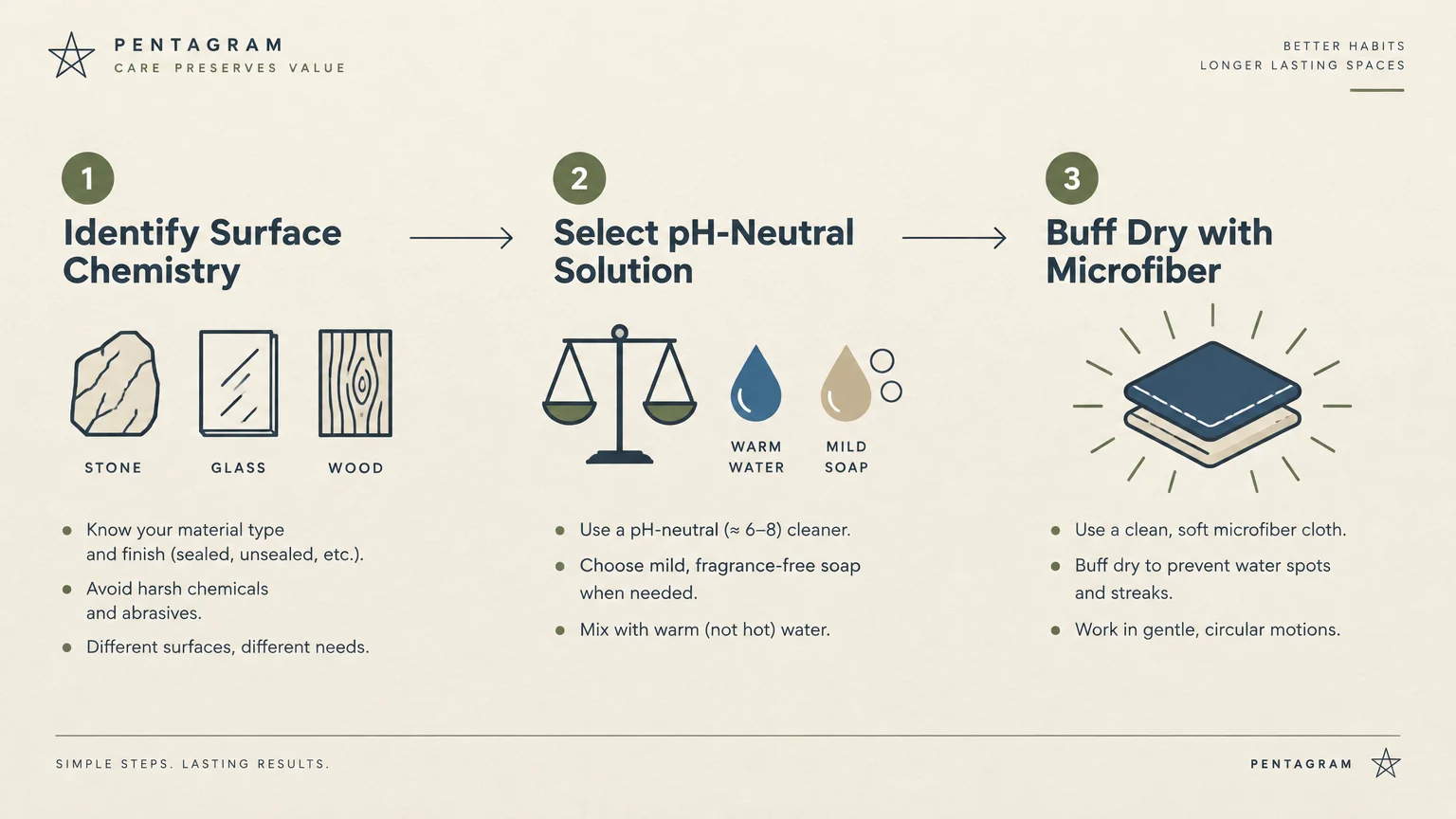 PENTAGRAM
CARE PRESERVES VALUE

BETTER HABITS
LONGER LASTING SPACES

1

Identify Surface Chemistry

STONE
GLASS
WOOD

• Know your material type and finish (sealed, unsealed, etc.).
• Avoid harsh chemicals and abrasives.
• Different surfaces, different needs.

2

Select pH-Neutral Solution

WARM WATER
MILD SOAP

• Use a pH-neutral (≈ 6–8) cleaner.
• Choose mild, fragrance-free soap when needed.
• Mix with warm (not hot) water.

3

Buff Dry with Microfiber

• Use a clean, soft microfiber cloth.
• Buff dry to prevent water spots and streaks.
• Work in gentle, circular motions.

SIMPLE STEPS. LASTING RESULTS.

PENTAGRAM